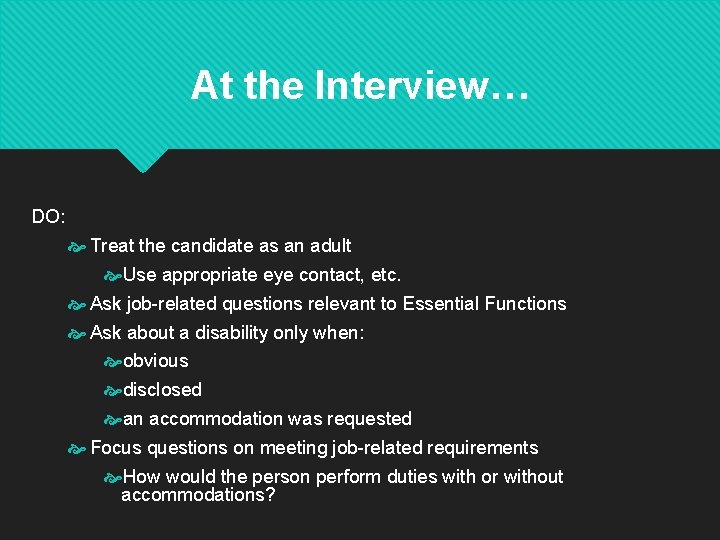 At the Interview…

DO:

Treat the candidate as an adult

Use appropriate eye contact, etc.

Ask job-related questions relevant to Essential Functions

Ask about a disability only when:

obvious

disclosed

an accommodation was requested

Focus questions on meeting job-related requirements

How would the person perform duties with or without accommodations?